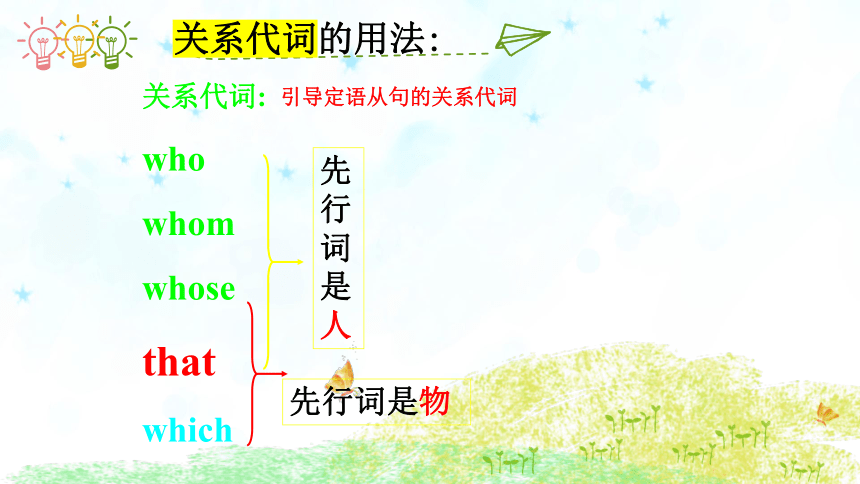 关系代词的用法:

关系代词: 引导定语从句的关系代词

who
whom
whose
that
which

先行词是人

先行词是物